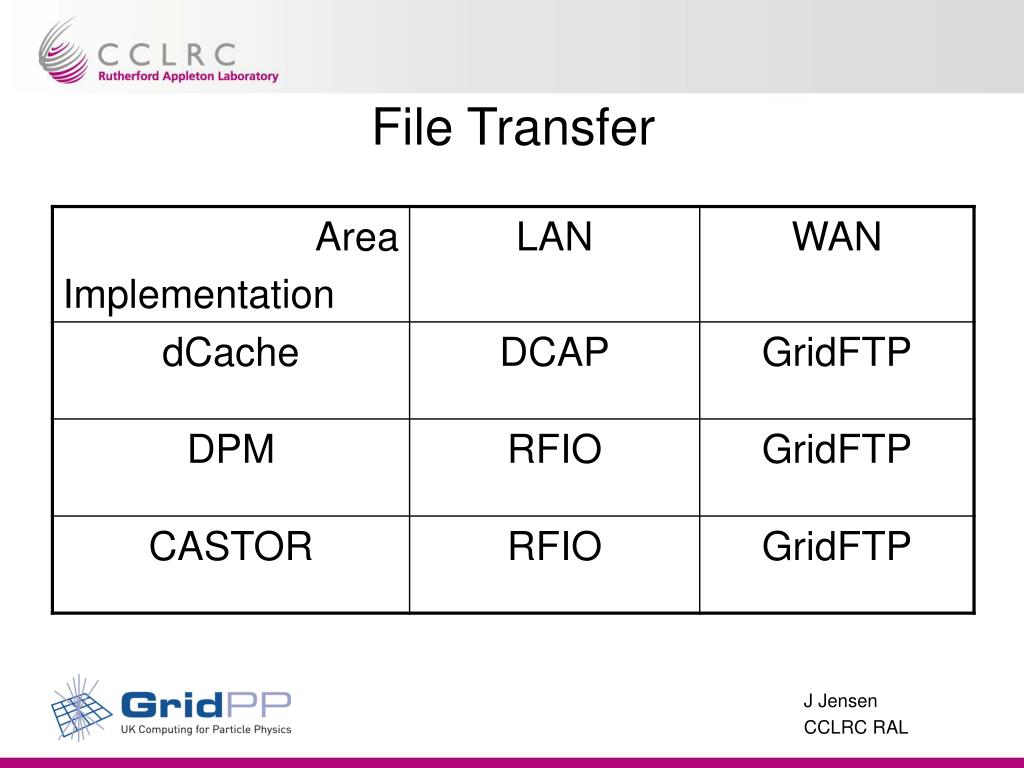 CCLRC
Rutherford Appleton Laboratory

File Transfer

| Area Implementation | LAN | WAN |
|---|---|---|
| dCache | DCAP | GridFTP |
| DPM | RFIO | GridFTP |
| CASTOR | RFIO | GridFTP |

GridPP
UK Computing for Particle Physics

J Jensen
CCLRC RAL